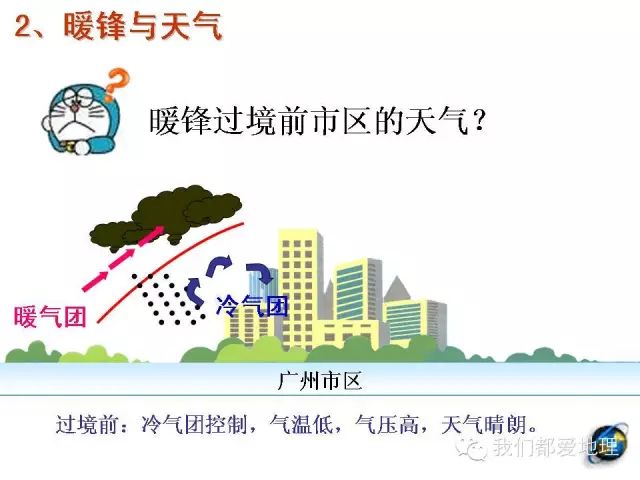 2、暖锋与天气

暖锋过境前市区的天气？

暖气团

冷气团

广州市区

过境前：冷气团控制，气温低，气压高，天气晴朗。

我们都爱地理